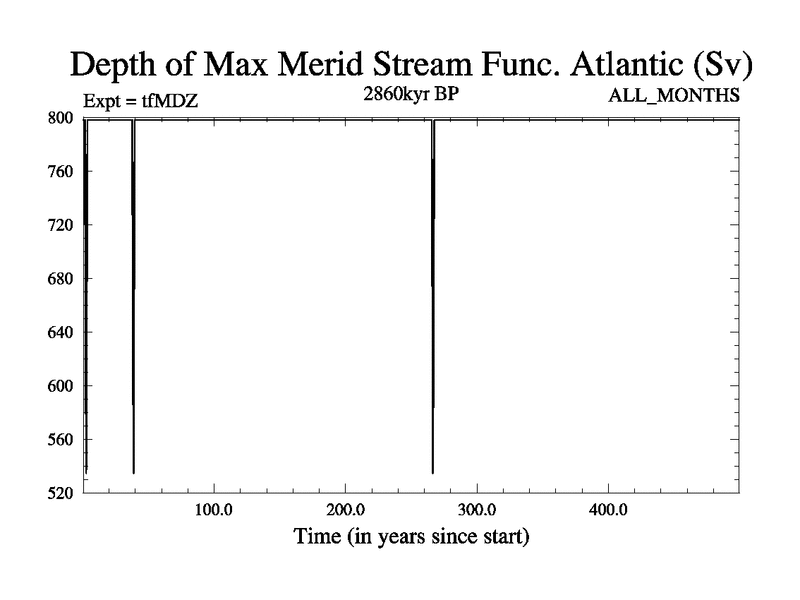 Depth of Max Merid Stream Func. Atlantic (Sv)

Expt = tfMDZ

2860kyr BP

ALL_MONTHS

800
760
720
680
640
600
560
520

100.0
200.0
300.0
400.0

Time (in years since start)